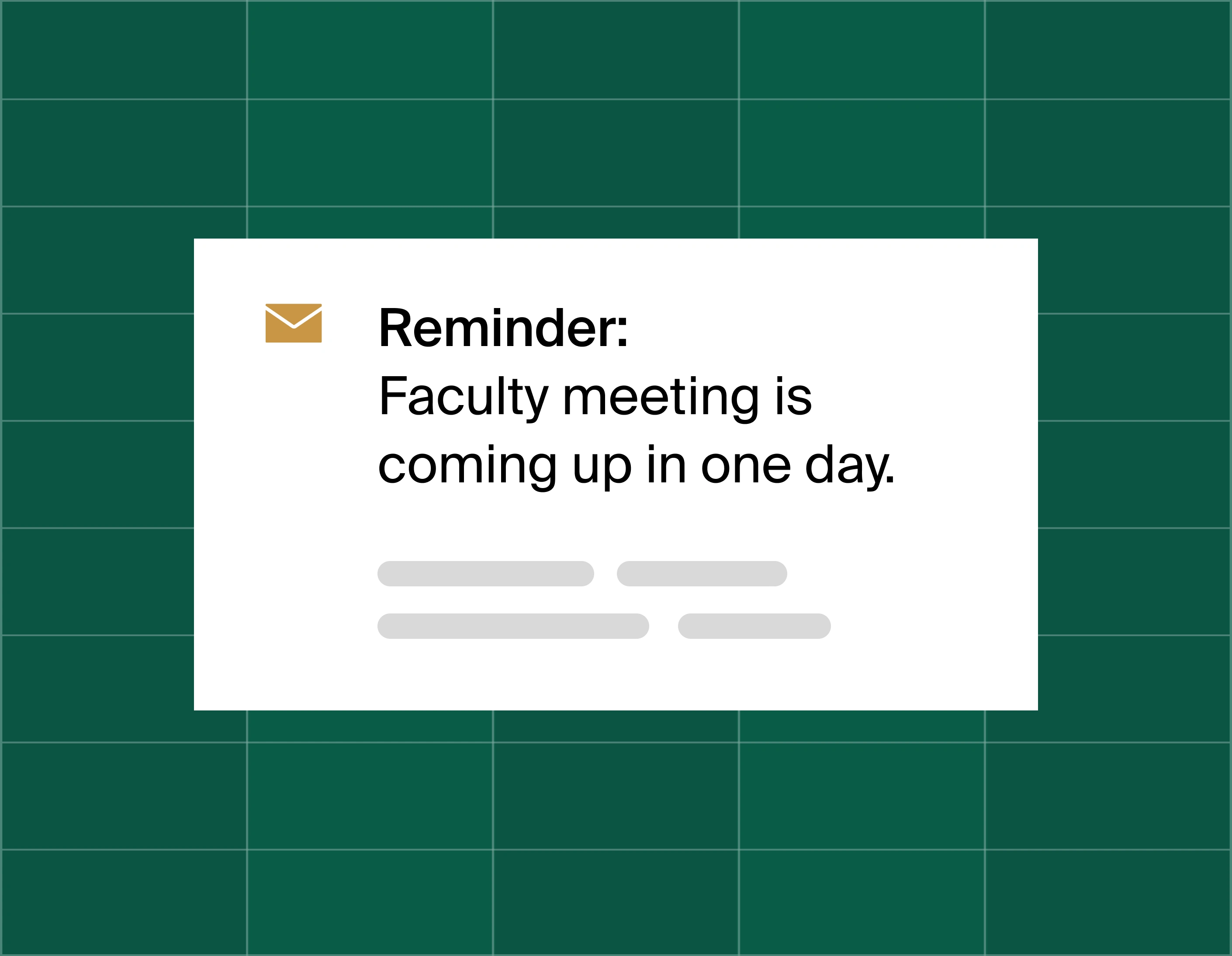 Reminder:
Faculty meeting is coming up in one day.